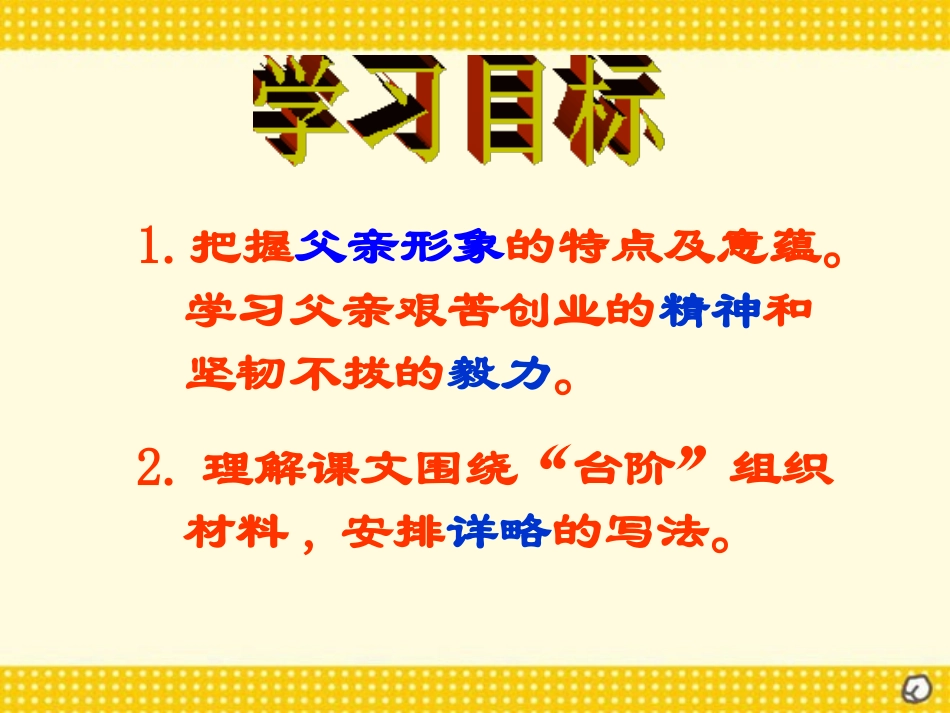 学习目标

1. 把握父亲形象的特点及意蕴。学习父亲艰苦创业的精神和坚韧不拔的毅力。

2. 理解课文围绕“台阶”组织材料，安排详略的写法。